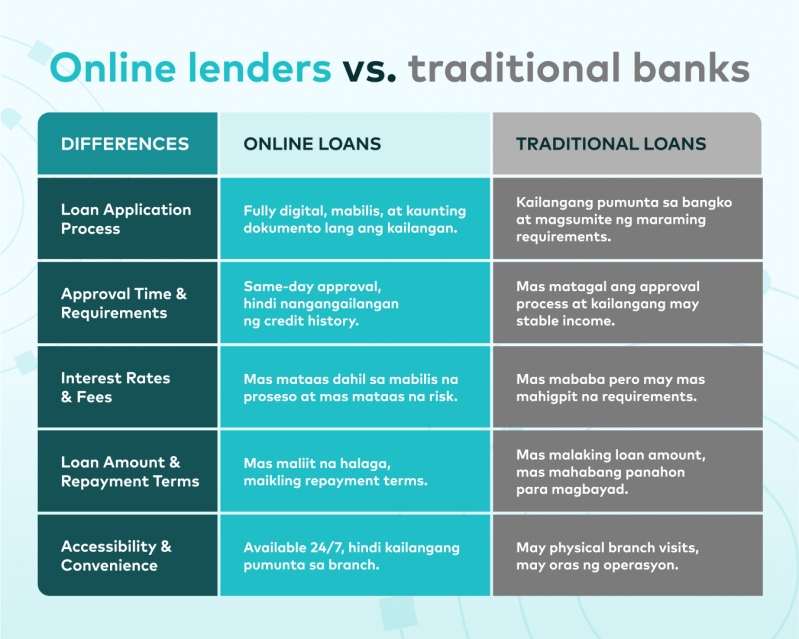 Online lenders vs. traditional banks

| DIFFERENCES | ONLINE LOANS | TRADITIONAL LOANS |
|---|---|---|
| Loan Application Process | Fully digital, mabilis, at kaunting dokumento lang ang kailangan. | Kailangang pumunta sa bangko at magsumite ng maraming requirements. |
| Approval Time & Requirements | Same-day approval, hindi nangangailangan ng credit history. | Mas matagal ang approval process at kailangang may stable income. |
| Interest Rates & Fees | Mas mataas dahil sa mabilis na proseso at mas mataas na risk. | Mas mababa pero may mas mahigpit na requirements. |
| Loan Amount & Repayment Terms | Mas maliit na halaga, maikling repayment terms. | Mas malaking loan amount, mas mahabang panahon para magbayad. |
| Accessibility & Convenience | Available 24/7, hindi kailangang pumunta sa branch. | May physical branch visits, may oras ng operasyon. |